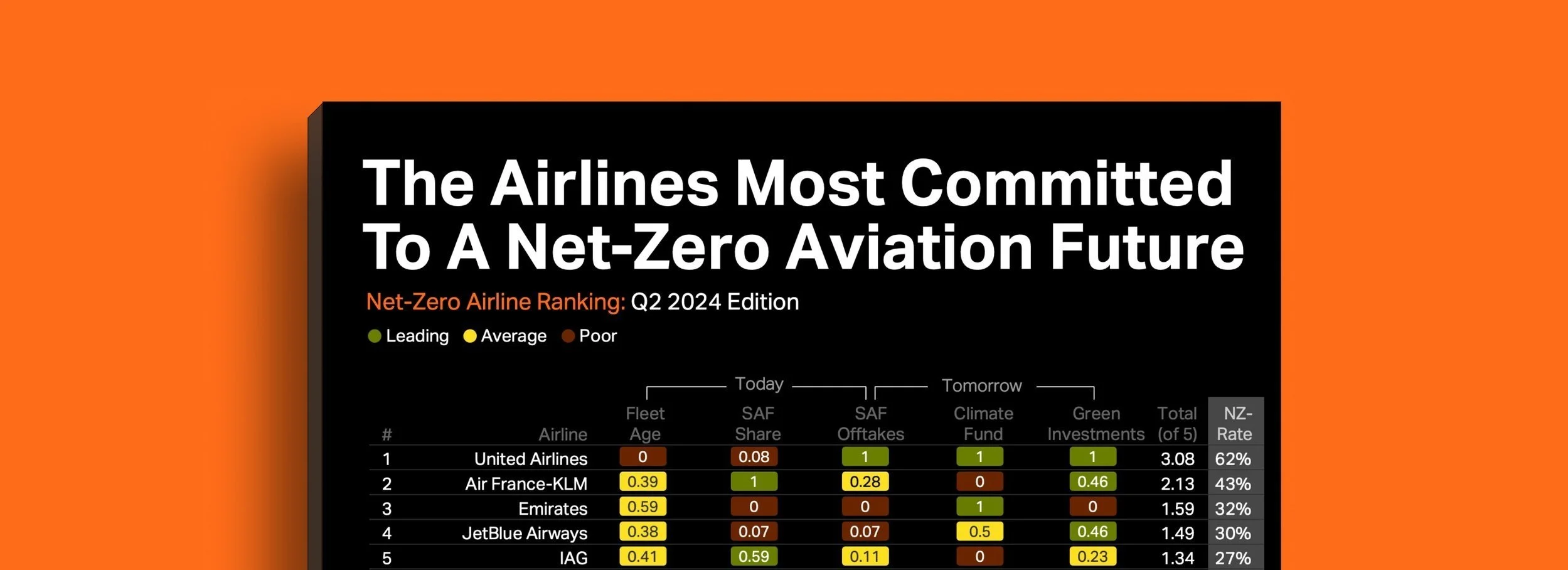 The Airlines Most Committed To A Net-Zero Aviation Future

Net-Zero Airline Ranking: Q2 2024 Edition

Leading Average Poor

Today Tomorrow

| # | Airline | Fleet Age | SAF Share | SAF Offtakes | Climate Fund | Green Investments | Total (of 5) | NZ-Rate |
|---|---|---|---|---|---|---|---|---|
| 1 | United Airlines | 0 | 0.08 | 1 | 1 | 1 | 3.08 | 62% |
| 2 | Air France-KLM | 0.39 | 1 | 0.28 | 0 | 0.46 | 2.13 | 43% |
| 3 | Emirates | 0.59 | 0 | 0 | 1 | 0 | 1.59 | 32% |
| 4 | JetBlue Airways | 0.38 | 0.07 | 0.07 | 0.5 | 0.46 | 1.49 | 30% |
| 5 | IAG | 0.41 | 0.59 | 0.11 | 0 | 0.23 | 1.34 | 27% |